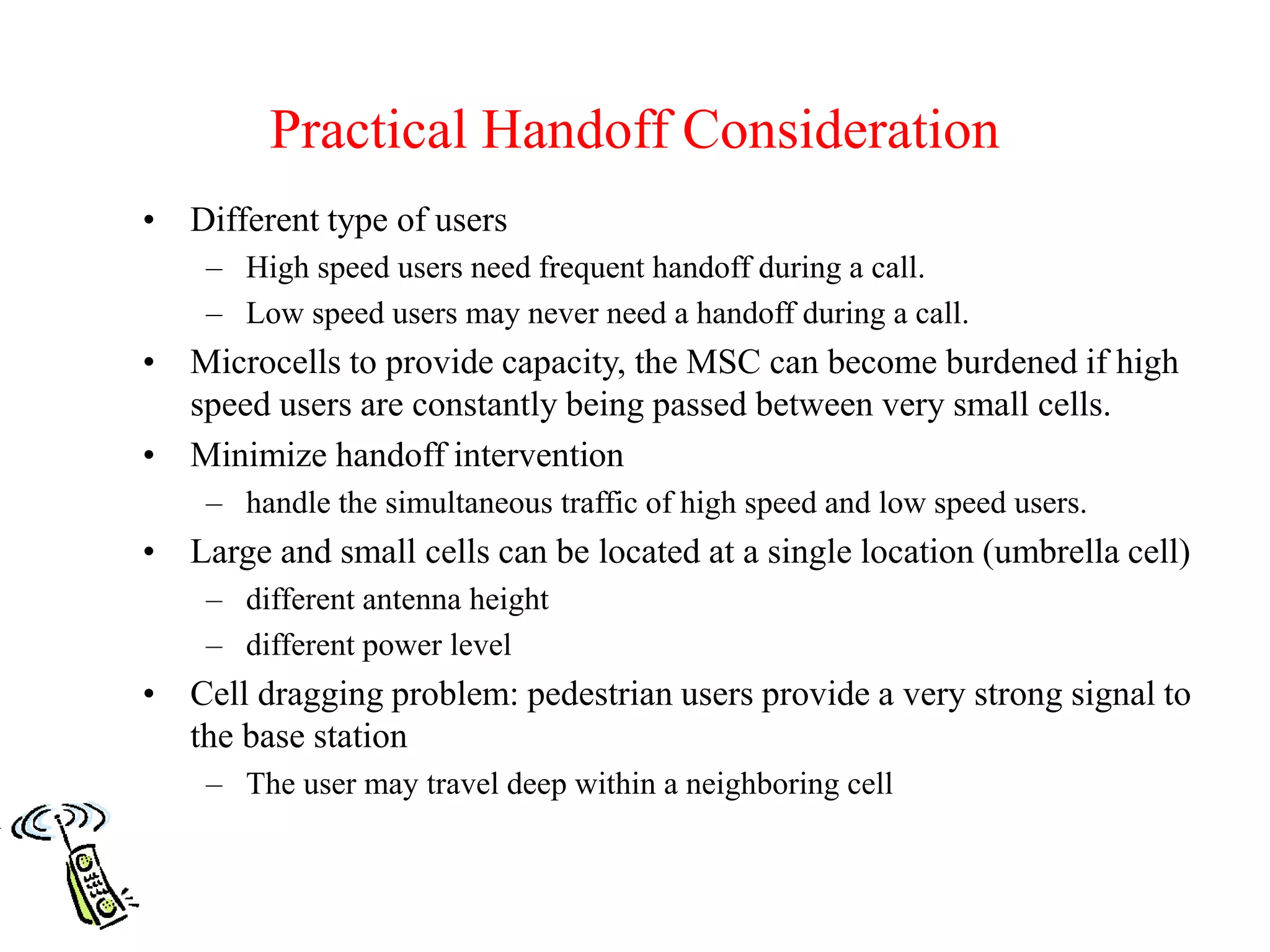 Practical Handoff Consideration

• Different type of users
– High speed users need frequent handoff during a call.
– Low speed users may never need a handoff during a call.
• Microcells to provide capacity, the MSC can become burdened if high speed users are constantly being passed between very small cells.
• Minimize handoff intervention
– handle the simultaneous traffic of high speed and low speed users.
• Large and small cells can be located at a single location (umbrella cell)
– different antenna height
– different power level
• Cell dragging problem: pedestrian users provide a very strong signal to the base station
– The user may travel deep within a neighboring cell